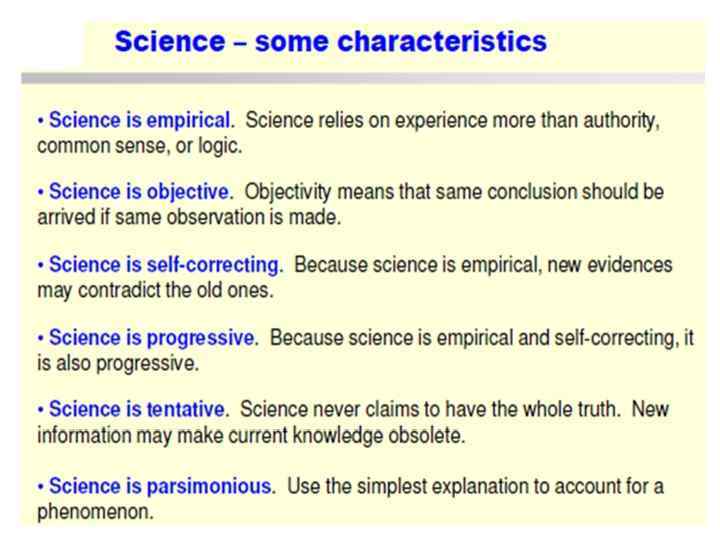 Science – some characteristics

• Science is empirical. Science relies on experience more than authority, common sense, or logic.

• Science is objective. Objectivity means that same conclusion should be arrived if same observation is made.

• Science is self-correcting. Because science is empirical, new evidences may contradict the old ones.

• Science is progressive. Because science is empirical and self-correcting, it is also progressive.

• Science is tentative. Science never claims to have the whole truth. New information may make current knowledge obsolete.

• Science is parsimonious. Use the simplest explanation to account for a phenomenon.